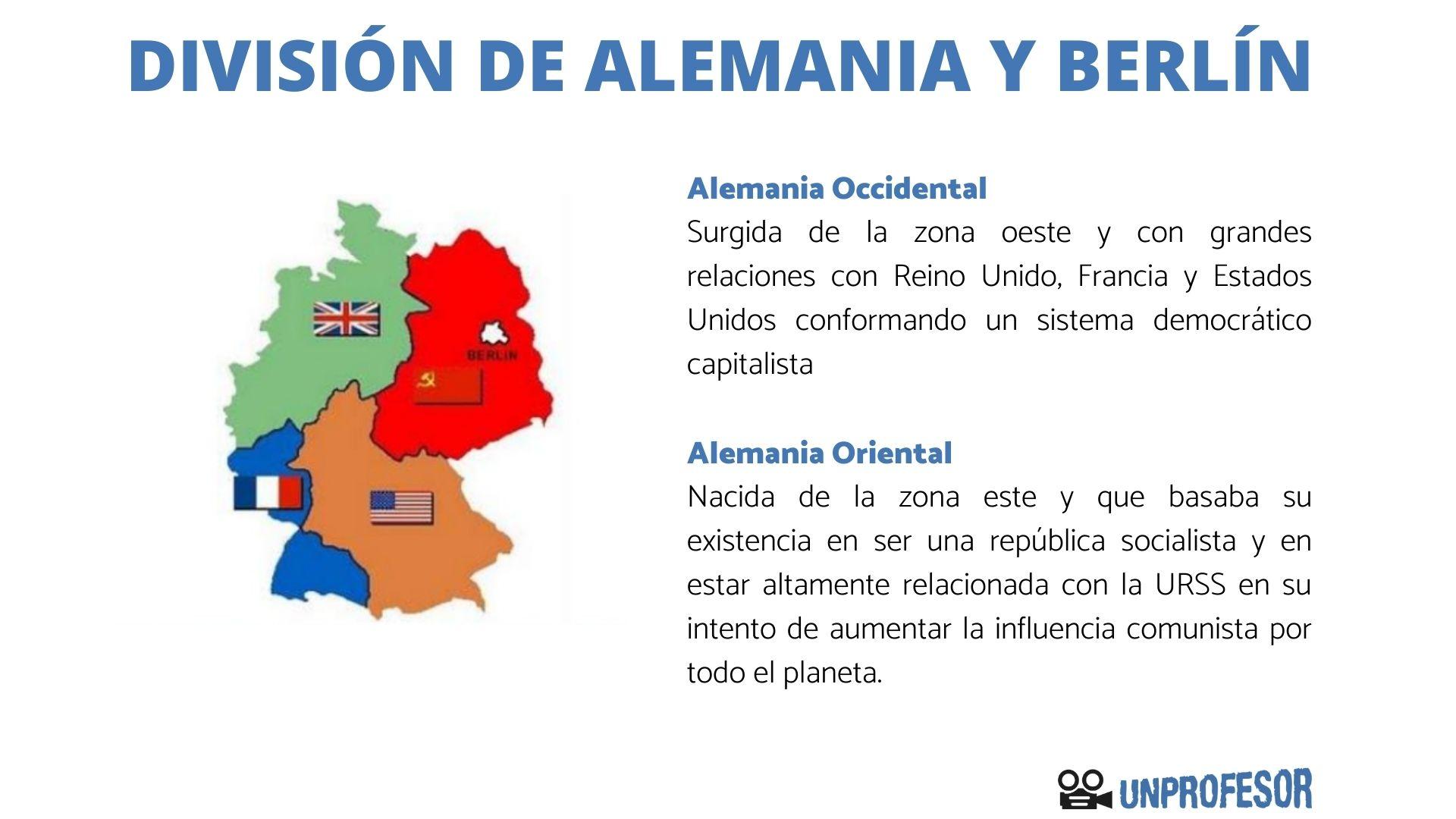 DIVISIÓN DE ALEMANIA Y BERLÍN

BERLIN

Alemania Occidental
Surgida de la zona oeste y con grandes relaciones con Reino Unido, Francia y Estados Unidos conformando un sistema democrático capitalista

Alemania Oriental
Nacida de la zona este y que basaba su existencia en ser una república socialista y en estar altamente relacionada con la URSS en su intento de aumentar la influencia comunista por todo el planeta.

UNPROFESOR